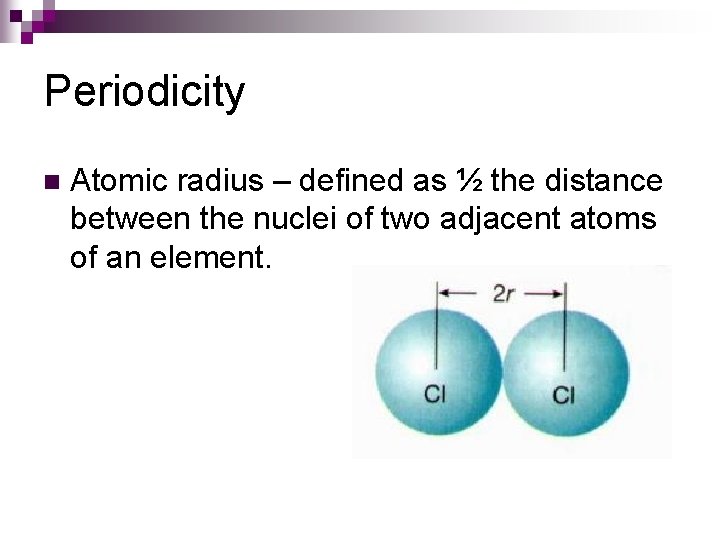 Periodicity

Atomic radius – defined as ½ the distance between the nuclei of two adjacent atoms of an element.

$2r$

Cl

Cl